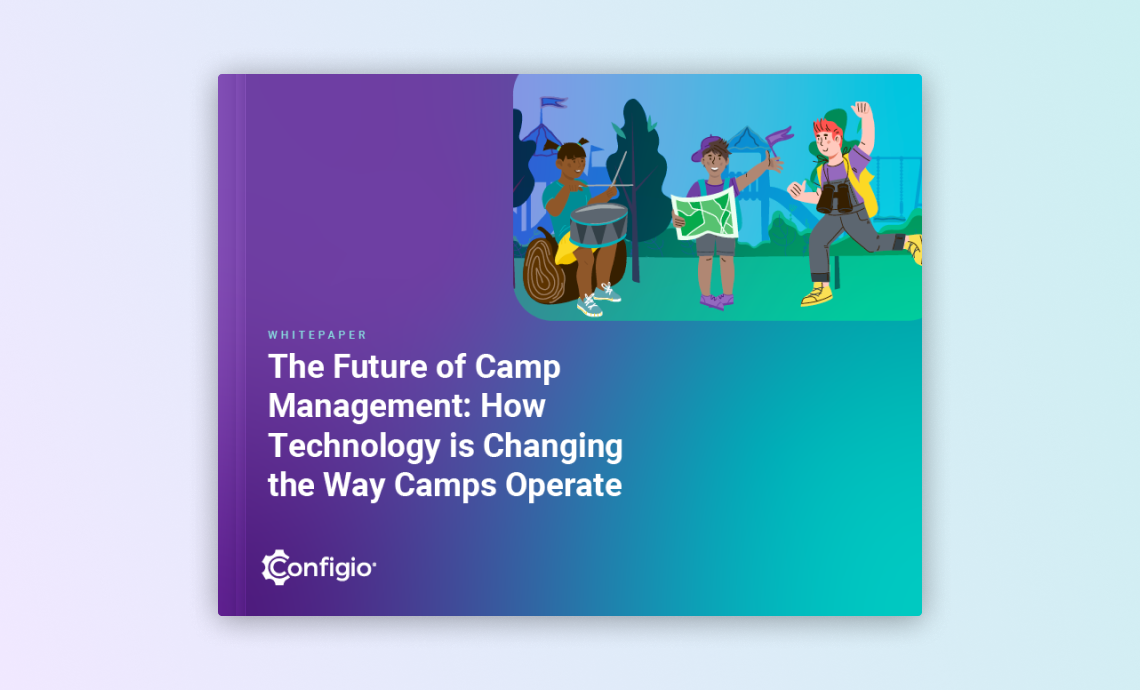 WHITEPAPER

The Future of Camp Management: How Technology is Changing the Way Camps Operate

Configio